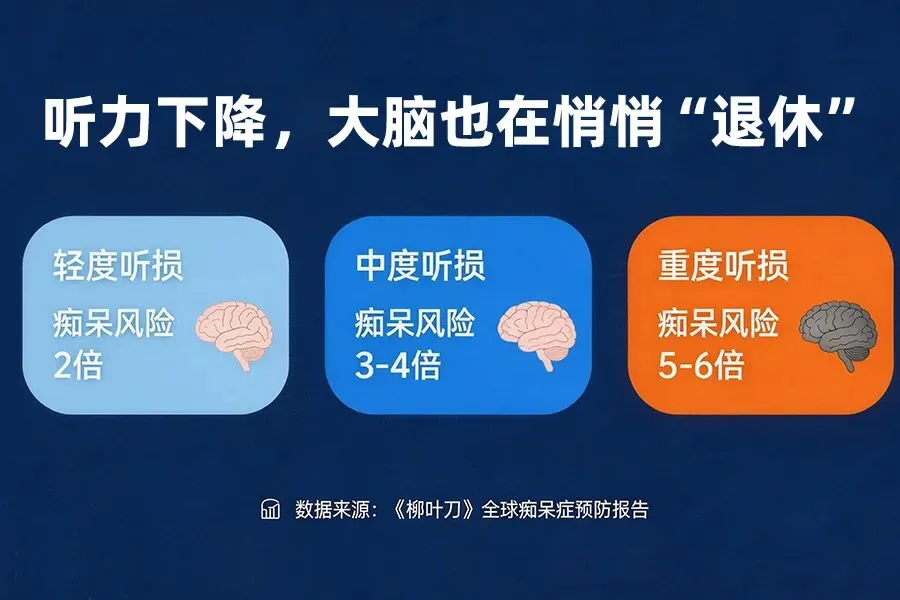 听力下降，大脑也在悄悄“退休”

轻度听损
痴呆风险
2倍

中度听损
痴呆风险
3-4倍

重度听损
痴呆风险
5-6倍

数据来源：《柳叶刀》全球痴呆症预防报告